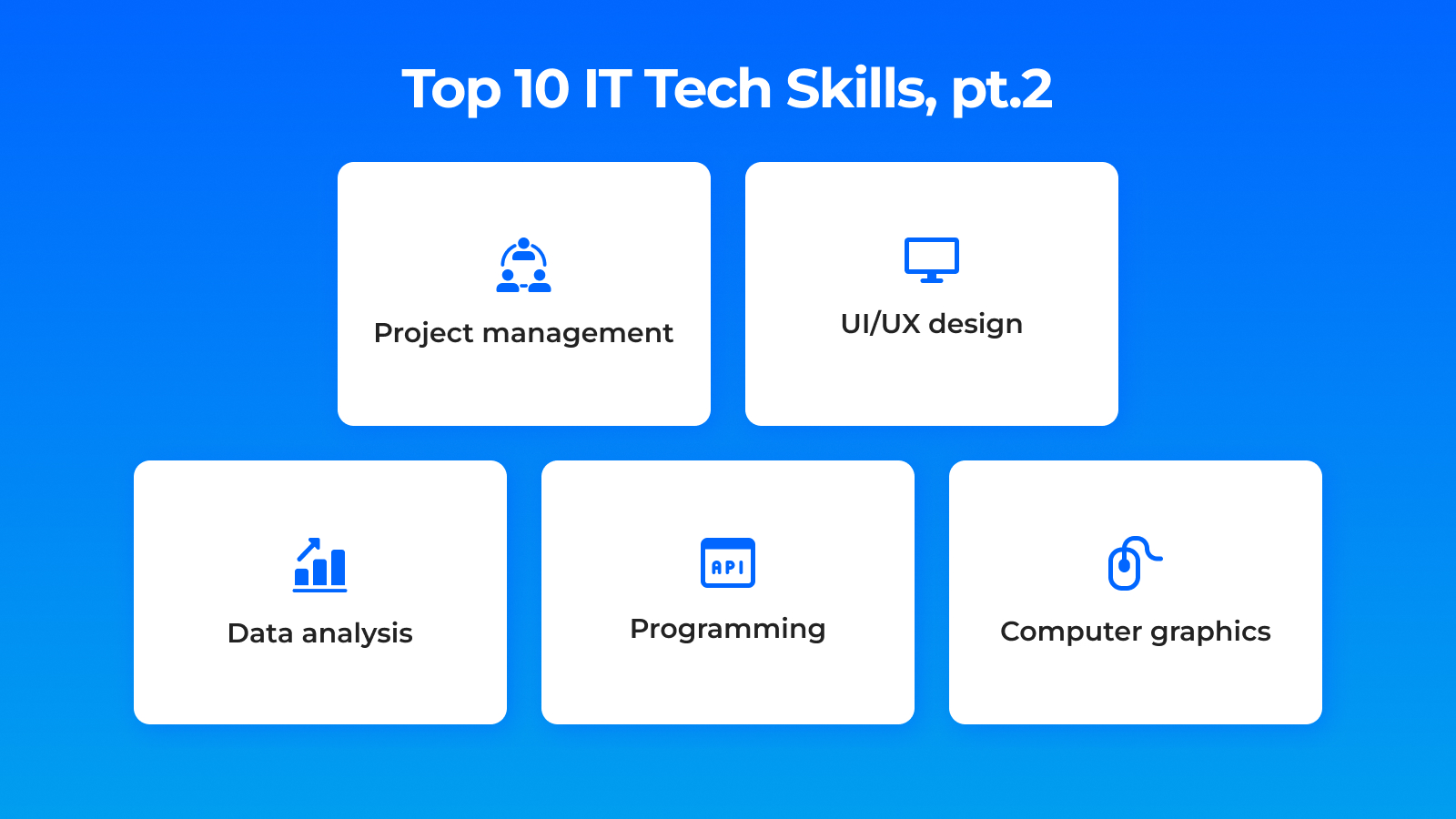 Top 10 IT Tech Skills, pt.2

Project management

UI/UX design

Data analysis

API

Programming

Computer graphics